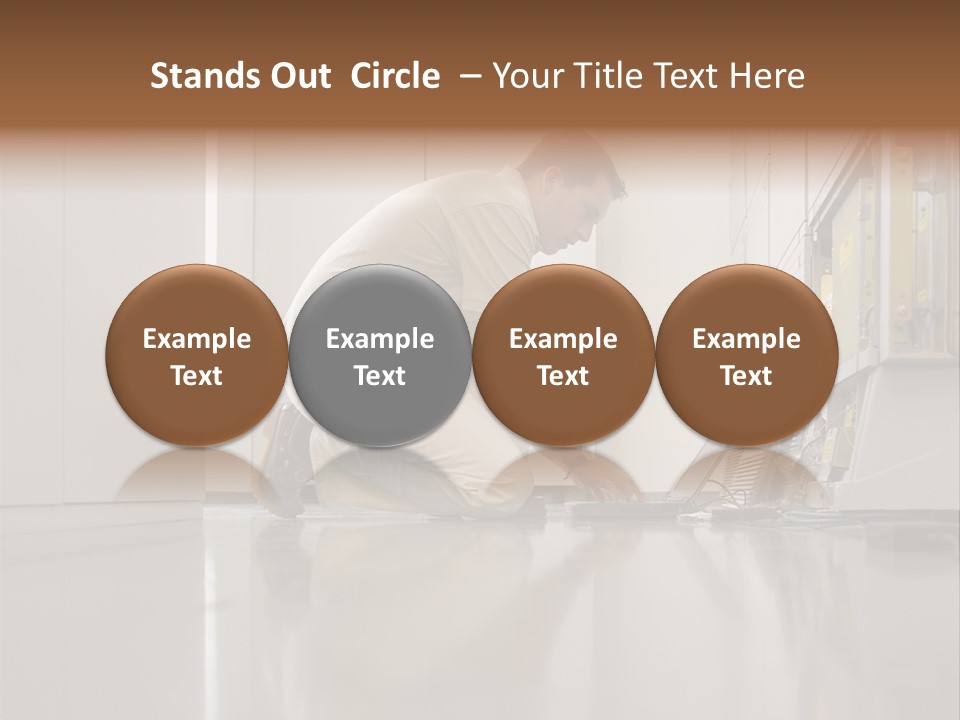 Stands Out Circle – Your Title Text Here

Example Text

Example Text

Example Text

Example Text